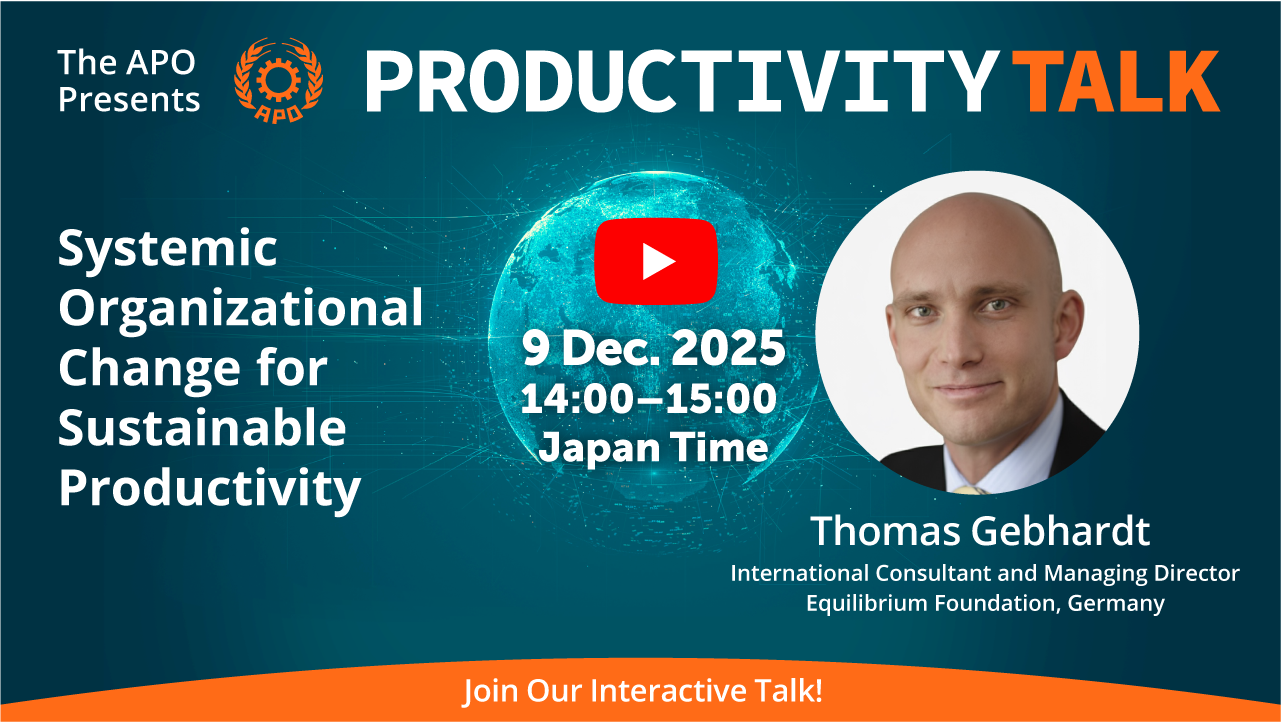 The APO Presents

APO

PRODUCTIVITY TALK

Systemic Organizational Change for Sustainable Productivity

9 Dec. 2025
14:00–15:00
Japan Time

Thomas Gebhardt
International Consultant and Managing Director
Equilibrium Foundation, Germany

Join Our Interactive Talk!